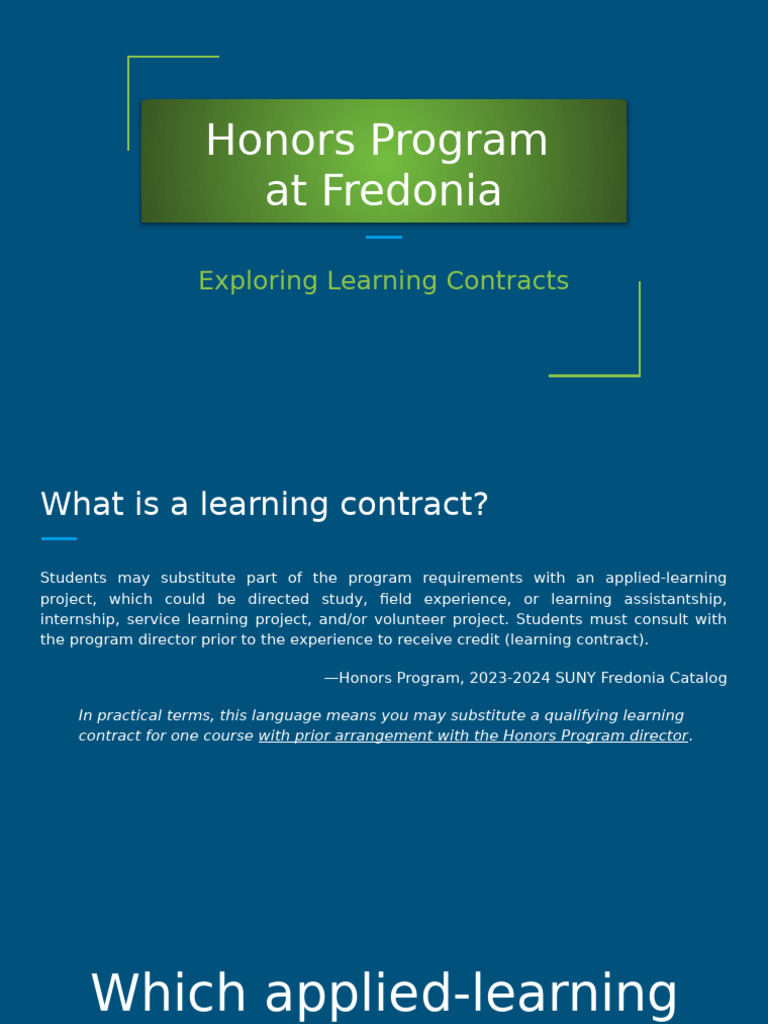 Honors Program at Fredonia

Exploring Learning Contracts

What is a learning contract?

Students may substitute part of the program requirements with an applied-learning project, which could be directed study, field experience, or learning assistantship, internship, service learning project, and/or volunteer project. Students must consult with the program director prior to the experience to receive credit (learning contract).

—Honors Program, 2023-2024 SUNY Fredonia Catalog

In practical terms, this language means you may substitute a qualifying learning contract for one course with prior arrangement with the Honors Program director.

Which applied-learning